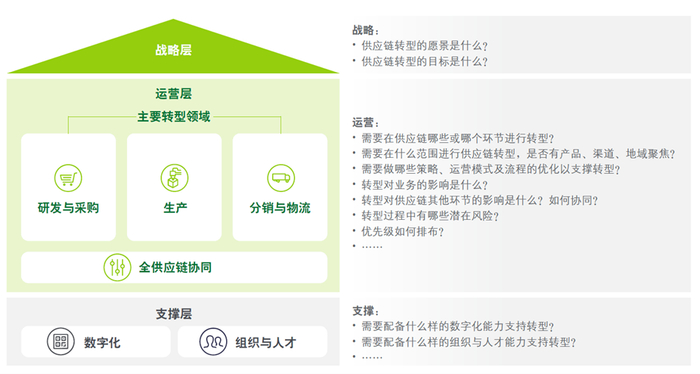 战略层

运营层

主要转型领域

研发与采购

生产

分销与物流

全供应链协同

支撑层

数字化

组织与人才

战略：
• 供应链转型的愿景是什么？
• 供应链转型的目标是什么？

运营：
• 需要在供应链哪些或哪个环节进行转型？
• 需要在什么范围进行供应链转型，是否有产品、渠道、地域聚焦？
• 需要做哪些策略、运营模式及流程的优化以支撑转型？
• 转型对业务的影响是什么？
• 转型对供应链其他环节的影响是什么？如何协同？
• 转型过程中有哪些潜在风险？
• 优先级如何排布？
• ……

支撑：
• 需要配备什么样的数字化能力支持转型？
• 需要配备什么样的组织与人才能力支持转型？
• ……